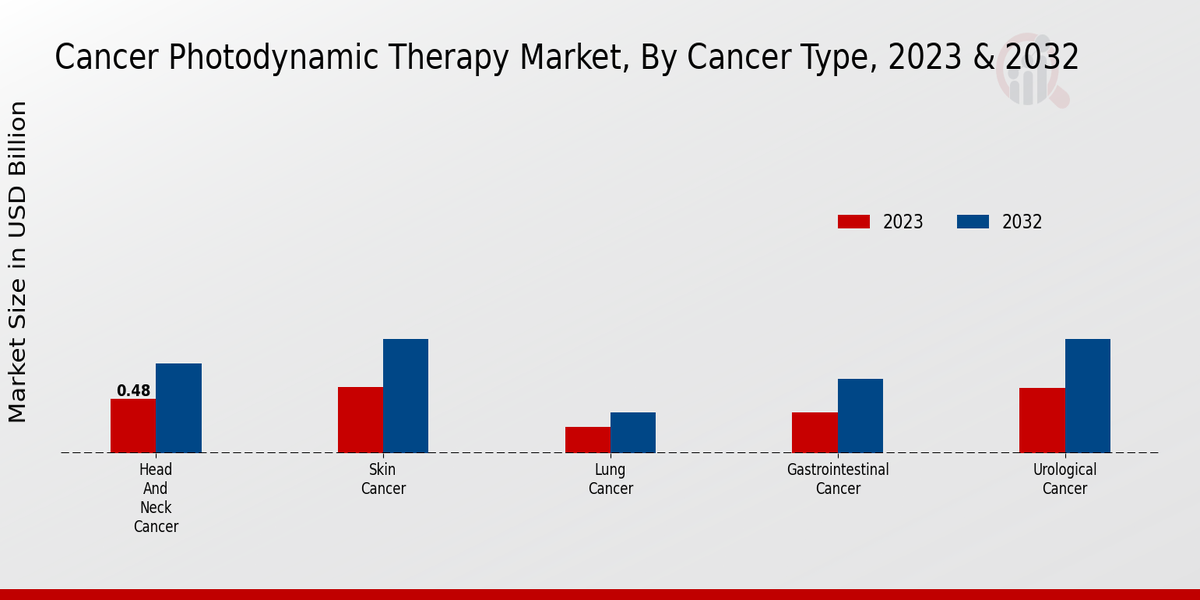 Cancer Photodynamic Therapy Market, By Cancer Type, 2023 & 2032

Market Size in USD Billion

2023
2032

0.48

Head And Neck Cancer
Skin Cancer
Lung Cancer
Gastrointestinal Cancer
Urological Cancer